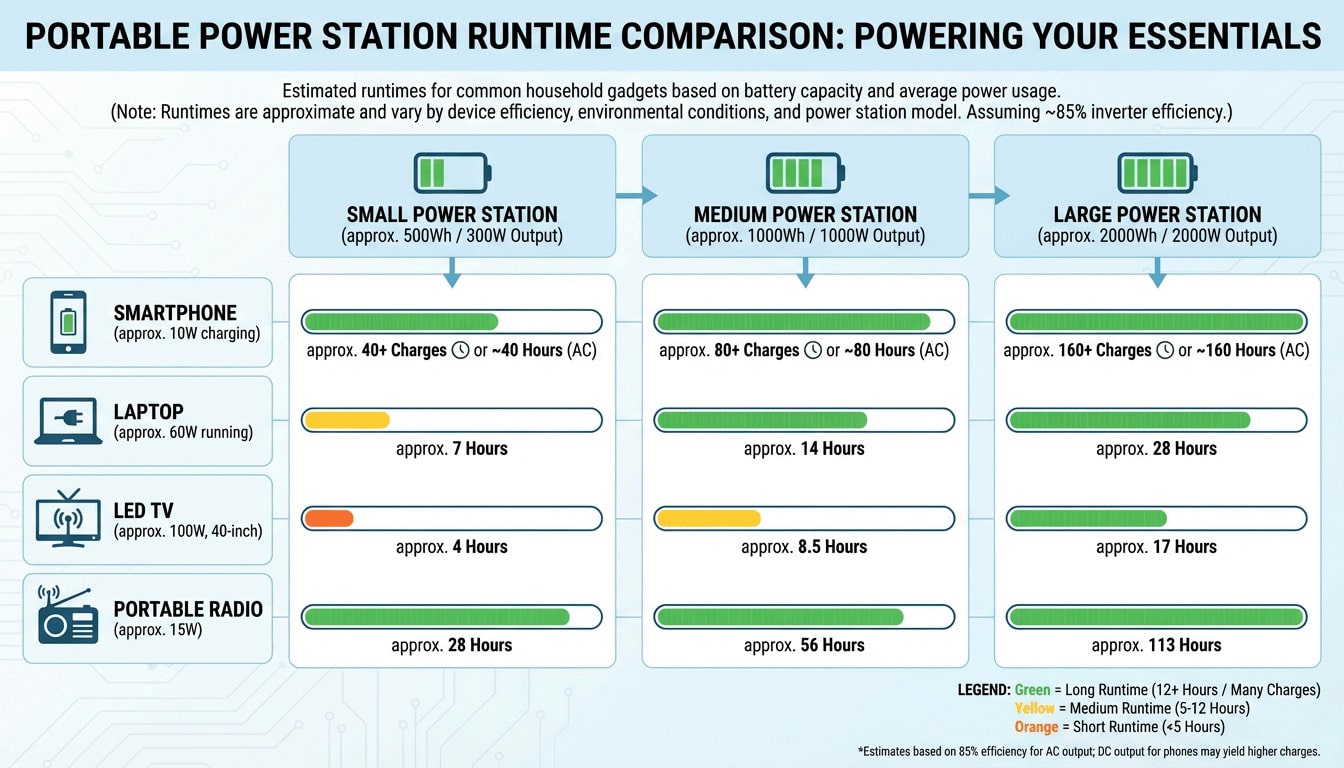 PORTABLE POWER STATION RUNTIME COMPARISON: POWERING YOUR ESSENTIALS

Estimated runtimes for common household gadgets based on battery capacity and average power usage. (Note: Runtimes are approximate and vary by device efficiency, environmental conditions, and power station model. Assuming ~85% inverter efficiency.)

| | SMALL POWER STATION (approx. 500Wh / 300W Output) | MEDIUM POWER STATION (approx. 1000Wh / 1000W Output) | LARGE POWER STATION (approx. 2000Wh / 2000W Output) |
|---|---|---|---|
| SMARTPHONE (approx. 10W charging) | approx. 40+ Charges or ~40 Hours (AC) | approx. 80+ Charges or ~80 Hours (AC) | approx. 160+ Charges or ~160 Hours (AC) |
| LAPTOP (approx. 60W running) | approx. 7 Hours | approx. 14 Hours | approx. 28 Hours |
| LED TV (approx. 100W, 40-inch) | approx. 4 Hours | approx. 8.5 Hours | approx. 17 Hours |
| PORTABLE RADIO (approx. 15W) | approx. 28 Hours | approx. 56 Hours | approx. 113 Hours |

LEGEND: Green = Long Runtime (12+ Hours / Many Charges)
Yellow = Medium Runtime (5-12 Hours)
Orange = Short Runtime (<5 Hours)

*Estimates based on 85% efficiency for AC output; DC output for phones may yield higher charges.